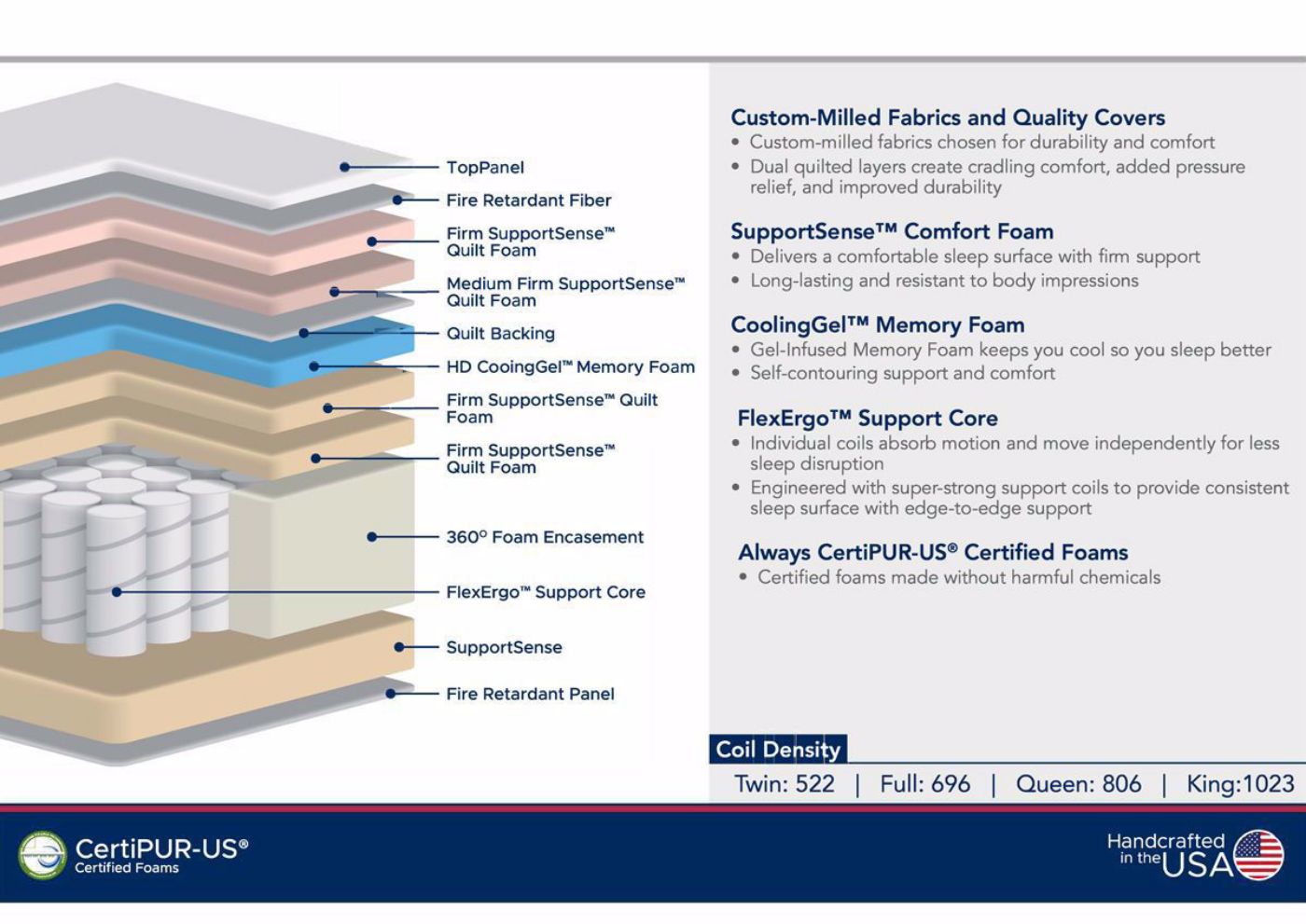 TopPanel
Fire Retardant Fiber
Firm SupportSense™ Quilt Foam
Medium Firm SupportSense™ Quilt Foam
Quilt Backing
HD CooingGel™ Memory Foam
Firm SupportSense™ Quilt Foam
Firm SupportSense™ Quilt Foam
360° Foam Encasement
FlexErgo™ Support Core
SupportSense
Fire Retardant Panel

Custom-Milled Fabrics and Quality Covers
• Custom-milled fabrics chosen for durability and comfort
• Dual quilted layers create cradling comfort, added pressure relief, and improved durability

SupportSense™ Comfort Foam
• Delivers a comfortable sleep surface with firm support
• Long-lasting and resistant to body impressions

CoolingGel™ Memory Foam
• Gel-Infused Memory Foam keeps you cool so you sleep better
• Self-contouring support and comfort

FlexErgo™ Support Core
• Individual coils absorb motion and move independently for less sleep disruption
• Engineered with super-strong support coils to provide consistent sleep surface with edge-to-edge support

Always CertiPUR-US® Certified Foams
• Certified foams made without harmful chemicals

Coil Density
Twin: 522 | Full: 696 | Queen: 806 | King:1023

CertiPUR-US®
Certified Foams

Handcrafted in the USA